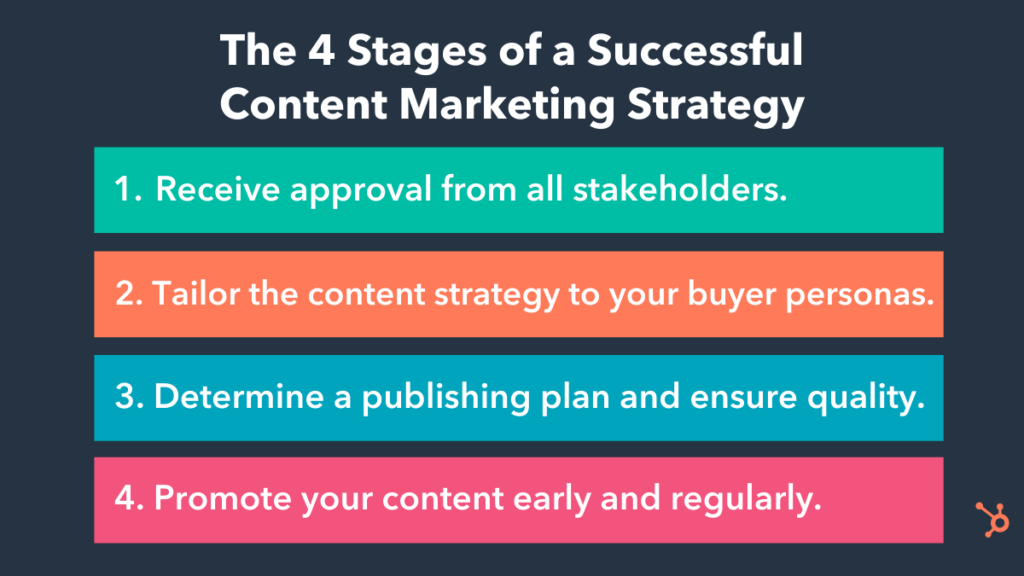 The 4 Stages of a Successful Content Marketing Strategy

1. Receive approval from all stakeholders.

2. Tailor the content strategy to your buyer personas.

3. Determine a publishing plan and ensure quality.

4. Promote your content early and regularly.